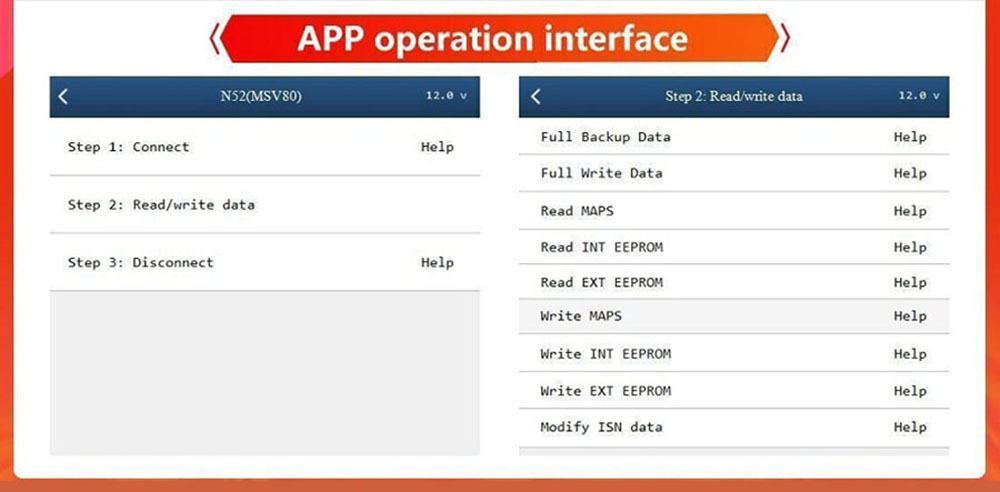 APP operation interface

N52(MSV80) 12.0 v

Step 1: Connect Help

Step 2: Read/write data

Step 3: Disconnect Help

Step 2: Read/write data 12.0 v

Full Backup Data Help

Full Write Data Help

Read MAPS Help

Read INT EEPROM Help

Read EXT EEPROM Help

Write MAPS Help

Write INT EEPROM Help

Write EXT EEPROM Help

Modify ISN data Help